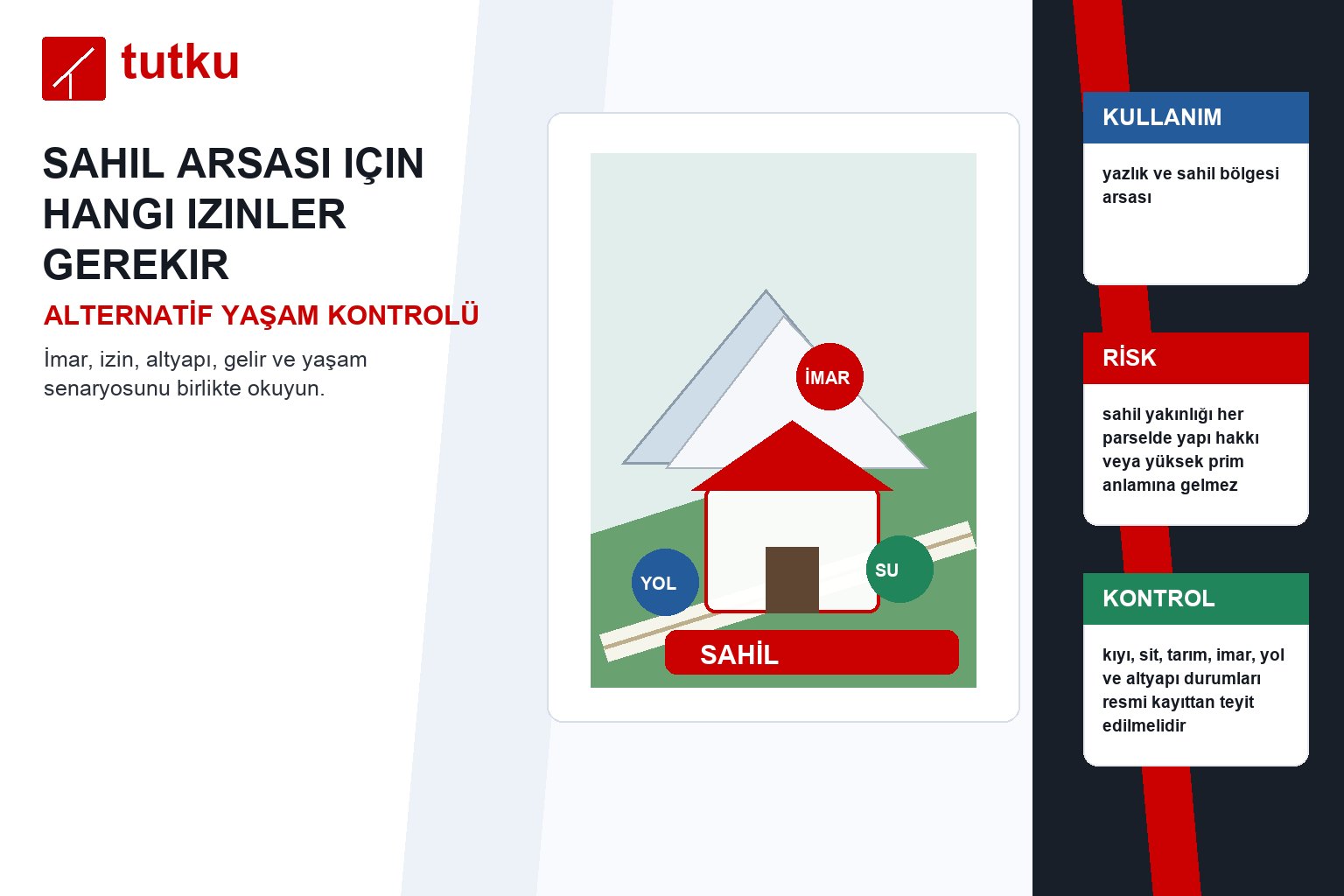 tutku

SAHIL ARSASI IÇIN HANGI IZINLER GEREKIR

ALTERNATİF YAŞAM KONTROLÜ

İmar, izin, altyapı, gelir ve yaşam senaryosunu birlikte okuyun.

İMAR

YOL

SU

SAHİL

KULLANIM

yazlık ve sahil bölgesi arsası

RİSK

sahil yakınlığı her parselde yapı hakkı veya yüksek prim anlamına gelmez

KONTROL

kıyı, sit, tarım, imar, yol ve altyapı durumları resmi kayıttan teyit edilmelidir